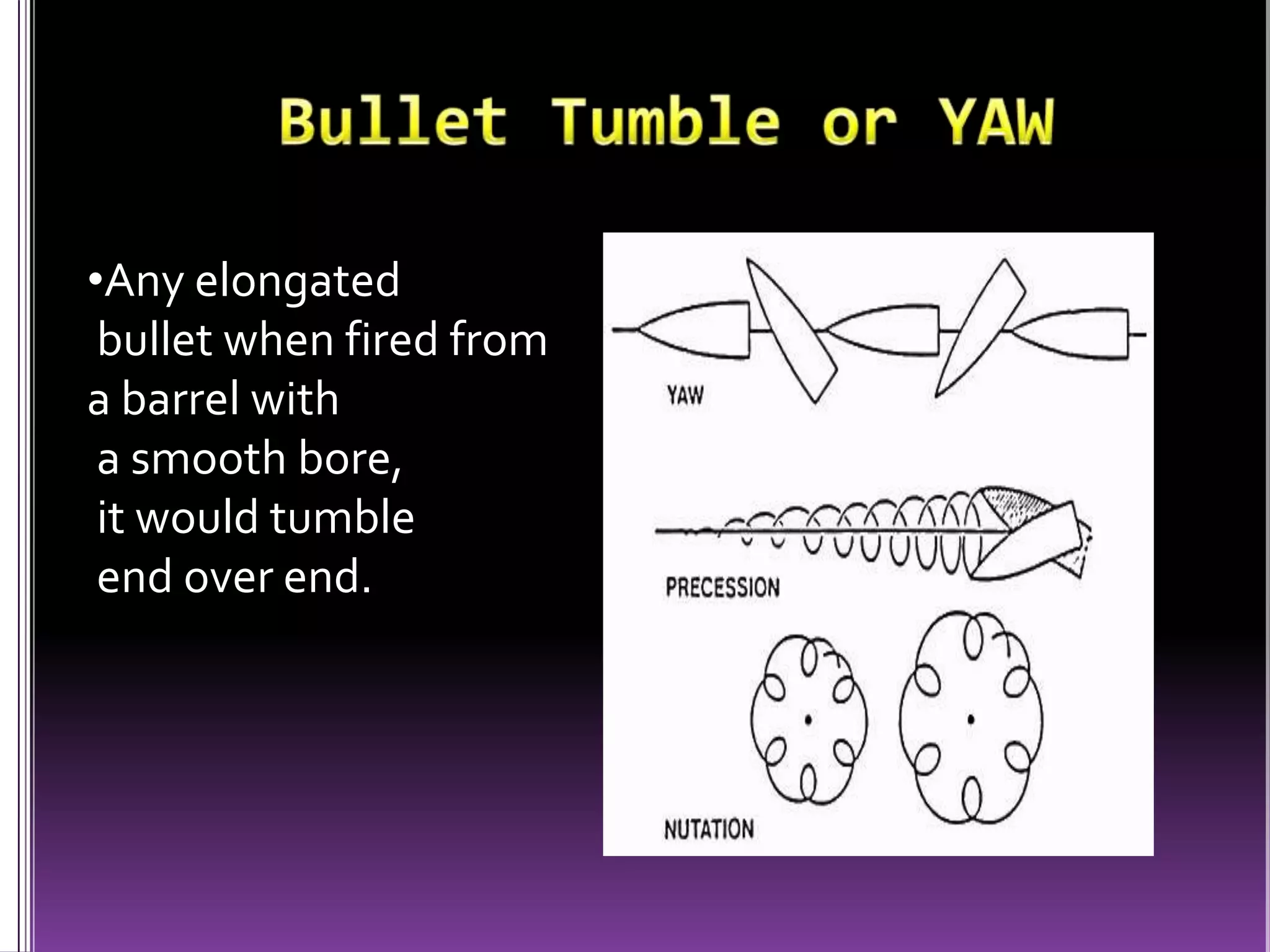 Bullet Tumble or YAW

•Any elongated bullet when fired from a barrel with a smooth bore, it would tumble end over end.

YAW

PRECESSION

NUTATION